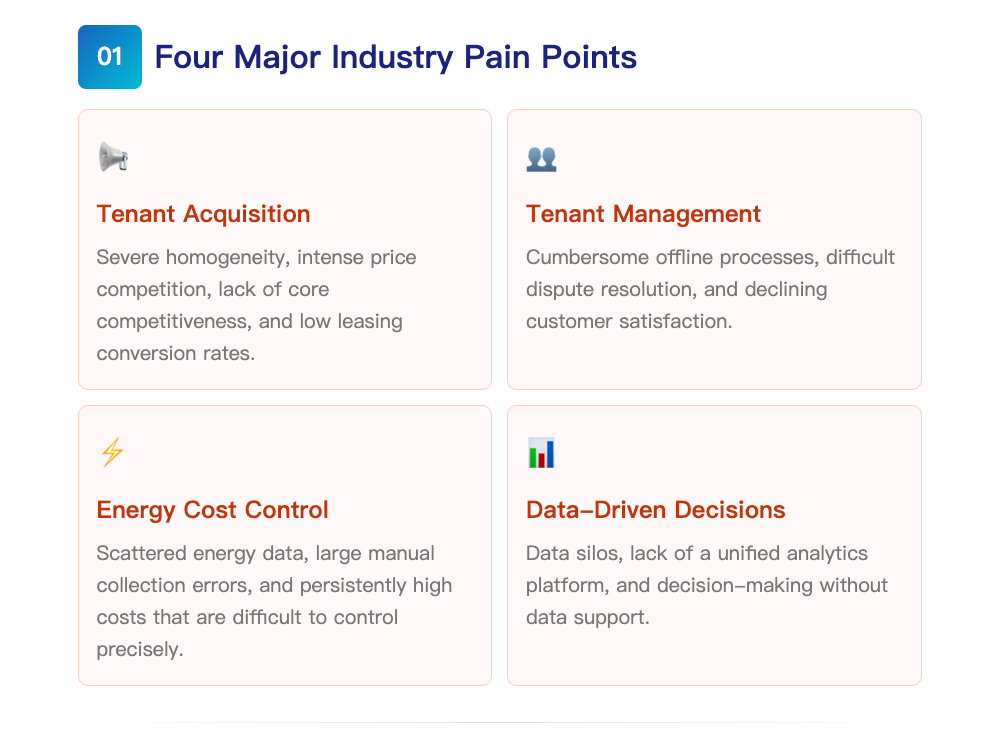 01 Four Major Industry Pain Points

Tenant Acquisition

Severe homogeneity, intense price competition, lack of core competitiveness, and low leasing conversion rates.

Tenant Management

Cumbersome offline processes, difficult dispute resolution, and declining customer satisfaction.

Energy Cost Control

Scattered energy data, large manual collection errors, and persistently high costs that are difficult to control precisely.

Data-Driven Decisions

Data silos, lack of a unified analytics platform, and decision-making without data support.